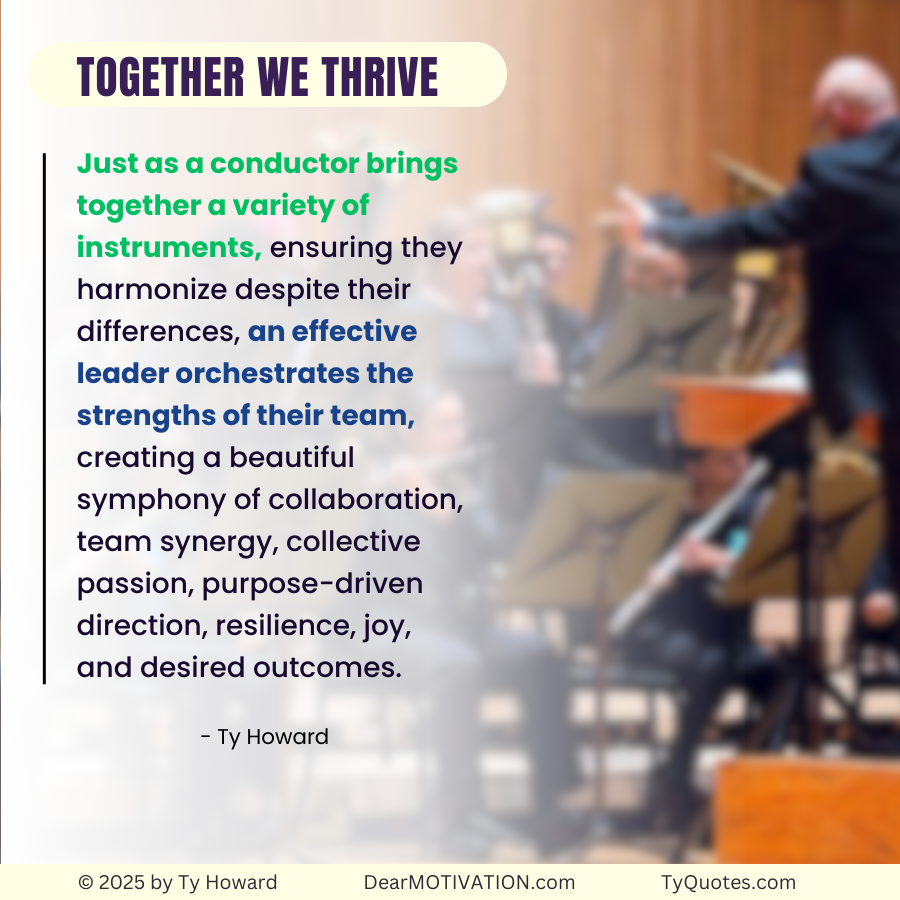 TOGETHER WE THRIVE

Just as a conductor brings together a variety of instruments, ensuring they harmonize despite their differences, an effective leader orchestrates the strengths of their team, creating a beautiful symphony of collaboration, team synergy, collective passion, purpose-driven direction, resilience, joy, and desired outcomes.

- Ty Howard

© 2025 by Ty Howard DearMOTIVATION.com TyQuotes.com